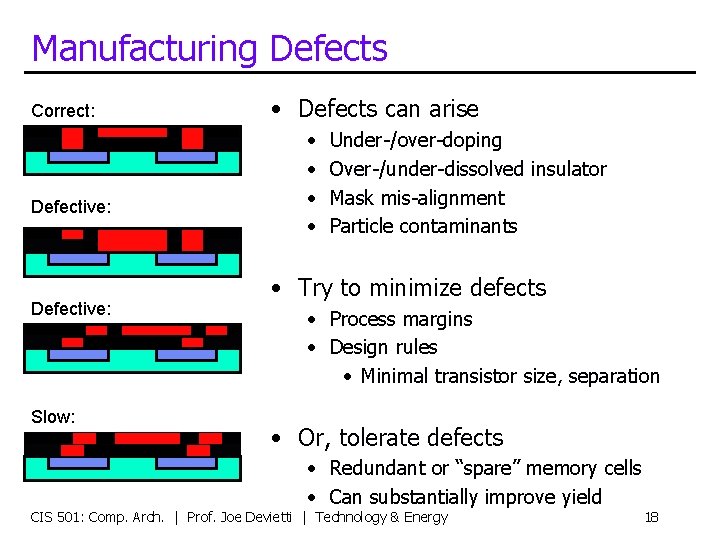 Manufacturing Defects

Correct:

Defective:

Defective:

Slow:

• Defects can arise
  • Under-/over-doping
  • Over-/under-dissolved insulator
  • Mask mis-alignment
  • Particle contaminants

• Try to minimize defects
  • Process margins
  • Design rules
    • Minimal transistor size, separation

• Or, tolerate defects
  • Redundant or "spare" memory cells
  • Can substantially improve yield

CIS 501: Comp. Arch. | Prof. Joe Devietti | Technology & Energy 18